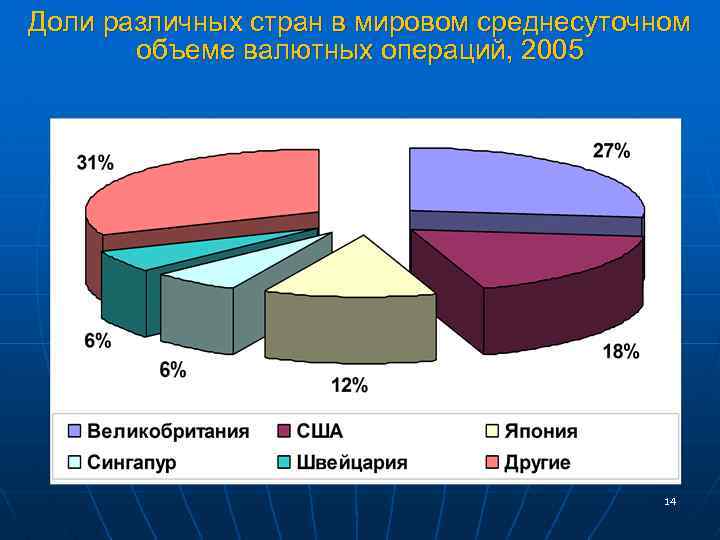 Доли различных стран в мировом среднесуточном объеме валютных операций, 2005

31%

27%

6%

6%

12%

18%

Великобритания
США
Япония
Сингапур
Швейцария
Другие

14